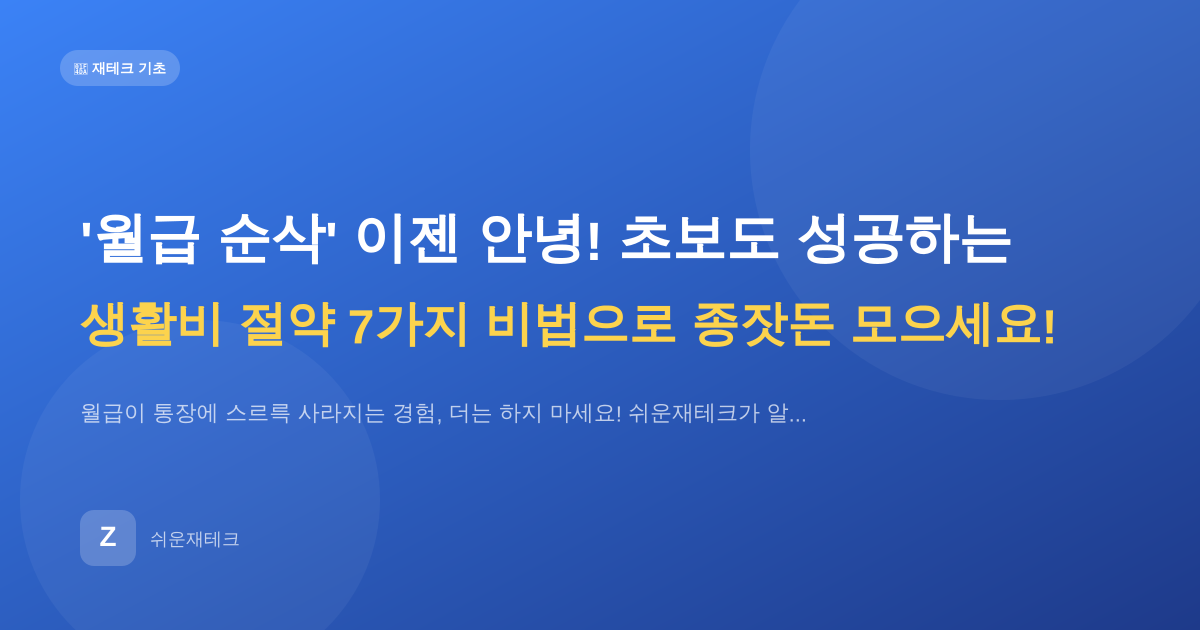 재테크 기초

'월급 순삭' 이젠 안녕! 초보도 성공하는

생활비 절약 7가지 비법으로 종잣돈 모으세요!

월급이 통장에 스르륵 사라지는 경험, 더는 하지 마세요! 쉬운재테크가 알...

Z

쉬운재테크